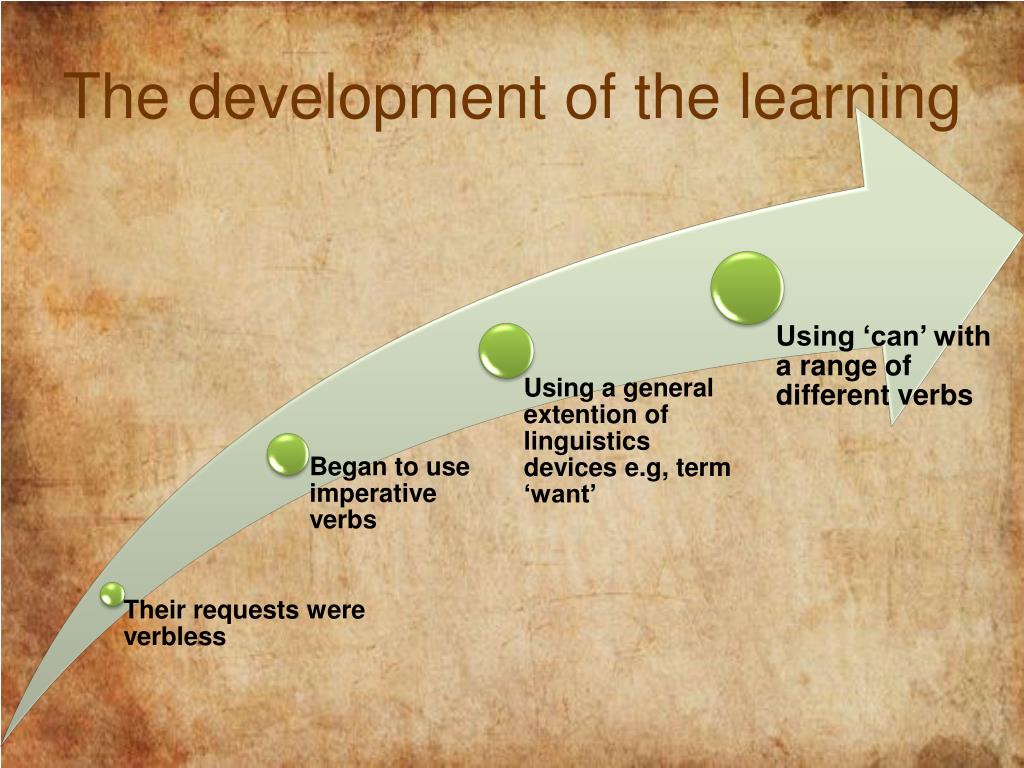 The development of the learning

Their requests were verbless

Began to use imperative verbs

Using a general extention of linguistics devices e.g, term ‘want’

Using ‘can’ with a range of different verbs